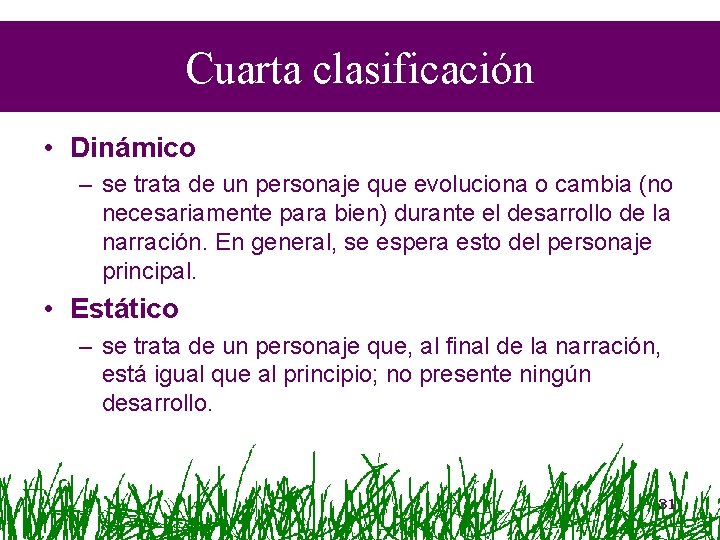 Cuarta clasificación

• Dinámico

– se trata de un personaje que evoluciona o cambia (no necesariamente para bien) durante el desarrollo de la narración. En general, se espera esto del personaje principal.

• Estático

– se trata de un personaje que, al final de la narración, está igual que al principio; no presente ningún desarrollo.

81